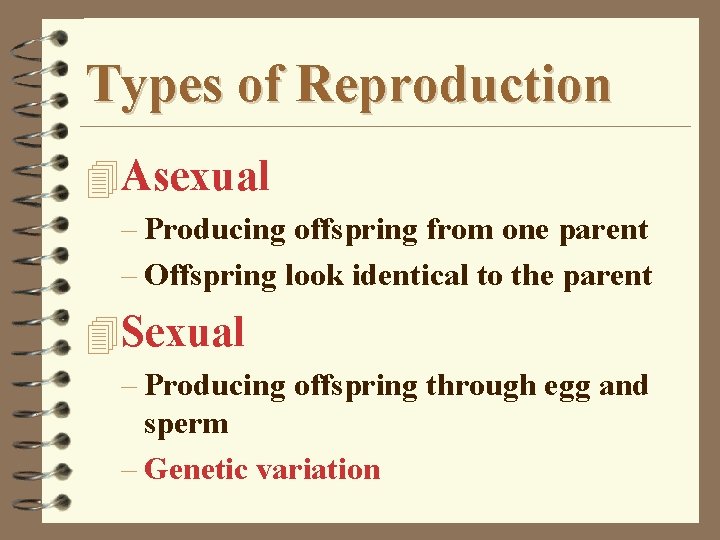 Types of Reproduction

Asexual

– Producing offspring from one parent

– Offspring look identical to the parent

Sexual

– Producing offspring through egg and sperm

– Genetic variation